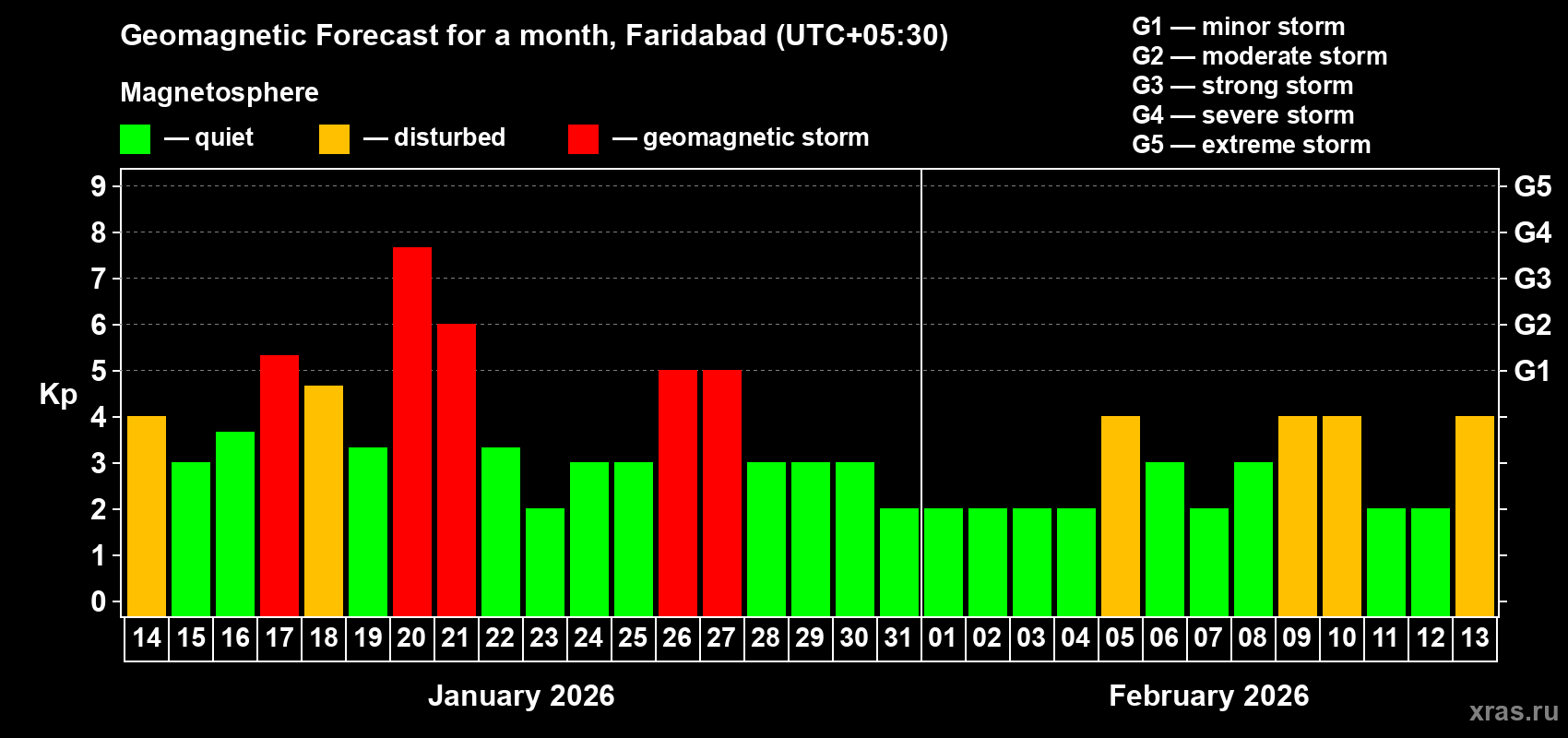 Geomagnetic Forecast for a month, Faridabad (UTC+05:30)

Magnetosphere

— quiet — disturbed — geomagnetic storm

G1 — minor storm
G2 — moderate storm
G3 — strong storm
G4 — severe storm
G5 — extreme storm

Kp

9
8
7
6
5
4
3
2
1
0

G5
G4
G3
G2
G1

14 15 16 17 18 19 20 21 22 23 24 25 26 27 28 29 30 31 01 02 03 04 05 06 07 08 09 10 11 12 13

January 2026

February 2026

xras.ru